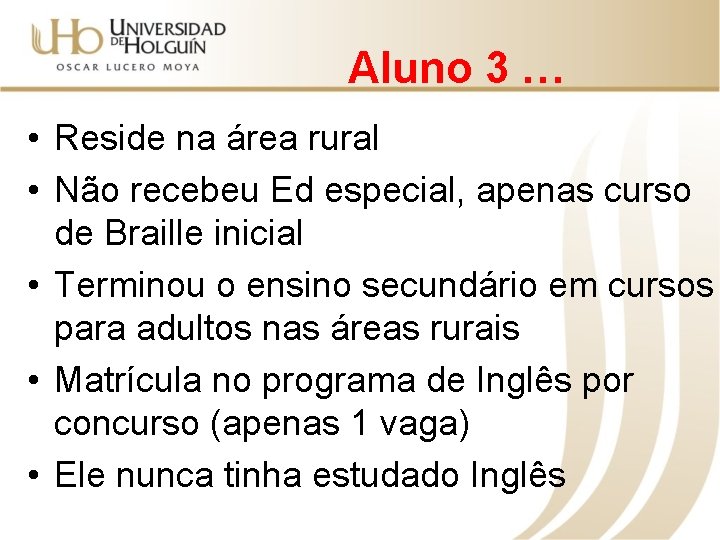 UHo UNIVERSIDAD DE HOLGUÍN
OSCAR LUCERO MOYA

Aluno 3 …

• Reside na área rural
• Não recebeu Ed especial, apenas curso de Braille inicial
• Terminou o ensino secundário em cursos para adultos nas áreas rurais
• Matrícula no programa de Inglês por concurso (apenas 1 vaga)
• Ele nunca tinha estudado Inglês